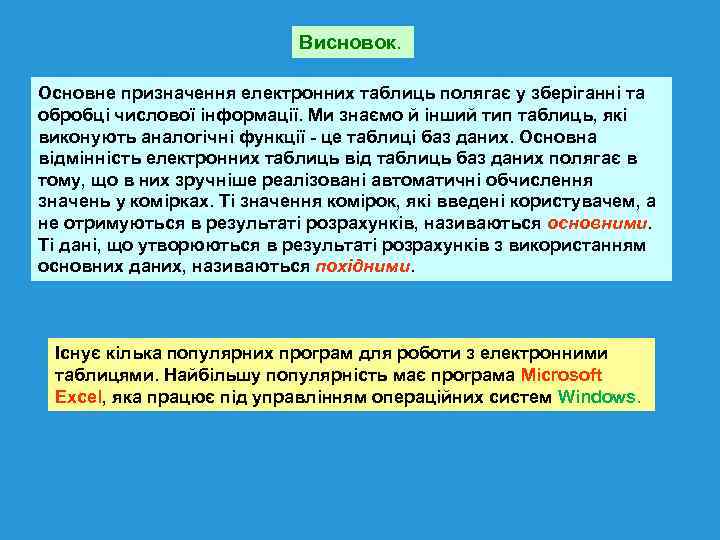 Висновок.

Основне призначення електронних таблиць полягає у зберіганні та обробці числової інформації. Ми знаємо й інший тип таблиць, які виконують аналогічні функції - це таблиці баз даних. Основна відмінність електронних таблиць від таблиць баз даних полягає в тому, що в них зручніше реалізовані автоматичні обчислення значень у комірках. Ті значення комірок, які введені користувачем, а не отримуються в результаті розрахунків, називаються основними. Ті дані, що утворюються в результаті розрахунків з використанням основних даних, називаються похідними.

Існує кілька популярних програм для роботи з електронними таблицями. Найбільшу популярність має програма Microsoft Excel, яка працює під управлінням операційних систем Windows.